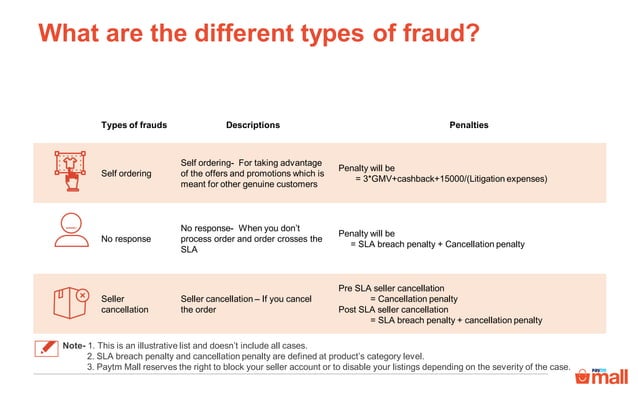 What are the different types of fraud?

| Types of frauds | Descriptions | Penalties |
|---|---|---|
| Self ordering | Self ordering- For taking advantage of the offers and promotions which is meant for other genuine customers | Penalty will be = 3*GMV+cashback+15000/(Litigation expenses) |
| No response | No response- When you don't process order and order crosses the SLA | Penalty will be = SLA breach penalty + Cancellation penalty |
| Seller cancellation | Seller cancellation – If you cancel the order | Pre SLA seller cancellation = Cancellation penalty Post SLA seller cancellation = SLA breach penalty + cancellation penalty |

Note- 1. This is an illustrative list and doesn't include all cases.
2. SLA breach penalty and cancellation penalty are defined at product's category level.
3. Paytm Mall reserves the right to block your seller account or to disable your listings depending on the severity of the case.

paytm mall